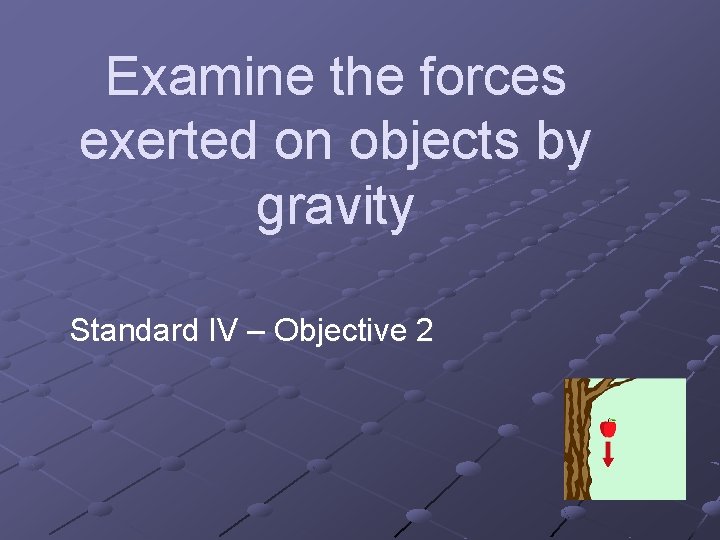 Examine the forces exerted on objects by gravity

Standard IV – Objective 2